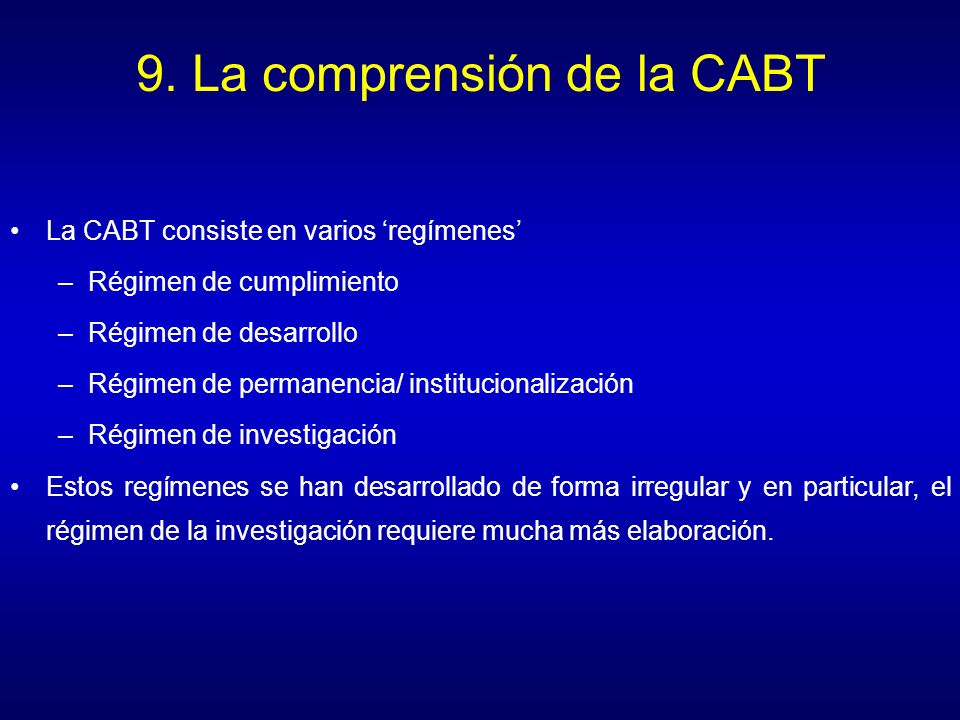 9. La comprensión de la CABT

• La CABT consiste en varios ‘regímenes’
 – Régimen de cumplimiento
 – Régimen de desarrollo
 – Régimen de permanencia/ institucionalización
 – Régimen de investigación
• Estos regímenes se han desarrollado de forma irregular y en particular, el régimen de la investigación requiere mucha más elaboración.